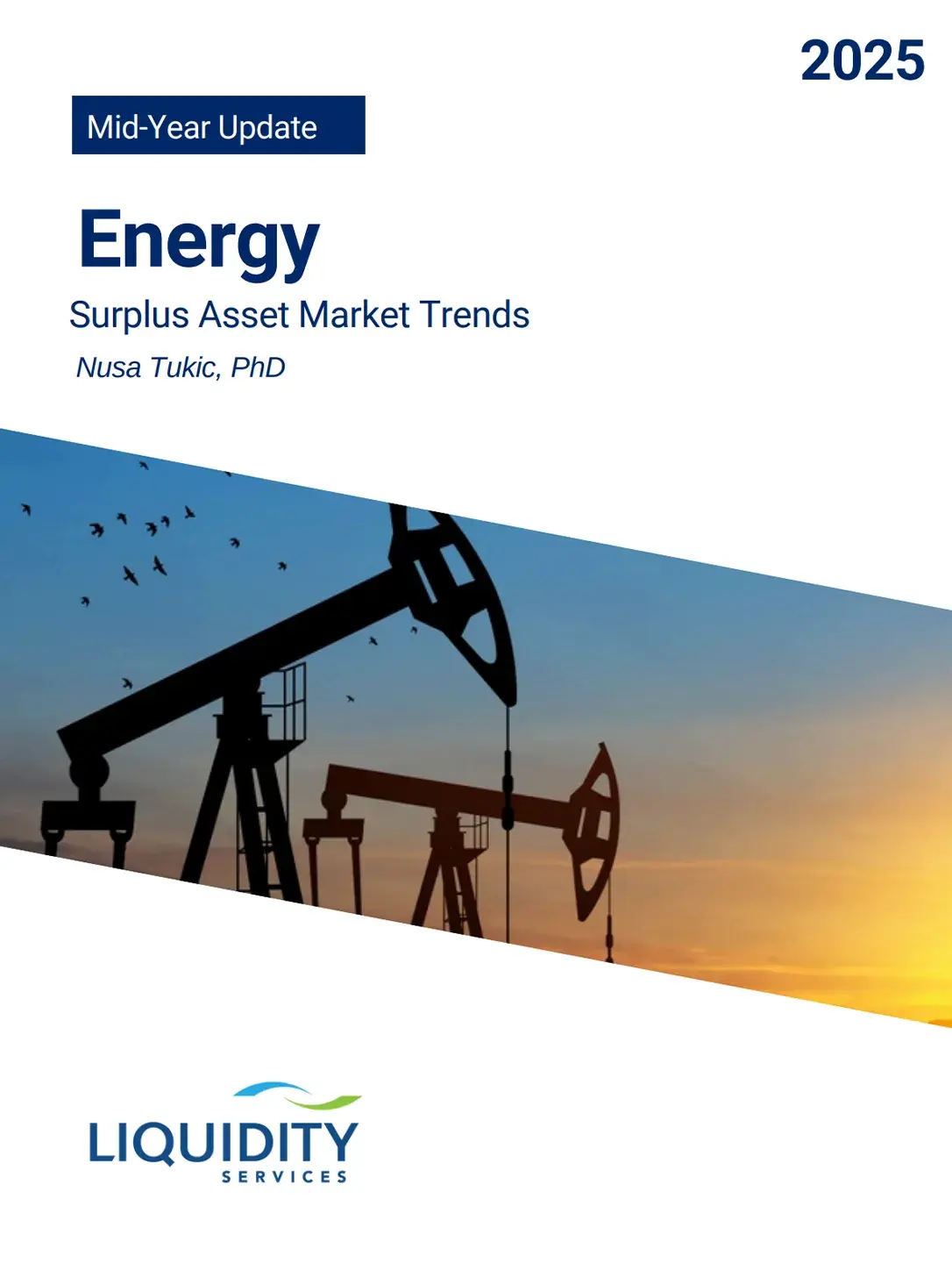 2025

Mid-Year Update

Energy

Surplus Asset Market Trends

Nusa Tukic, PhD

LIQUIDITY
SERVICES